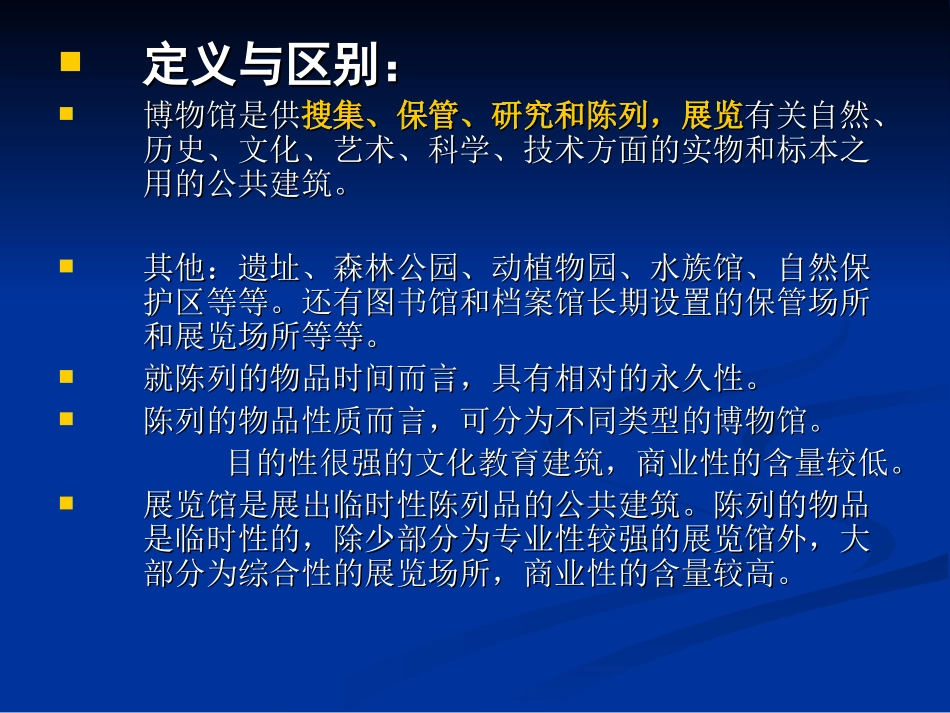 定义与区别：

博物馆是供搜集、保管、研究和陈列，展览有关自然、历史、文化、艺术、科学、技术方面的实物和标本之用的公共建筑。

其他：遗址、森林公园、动植物园、水族馆、自然保护区等等。还有图书馆和档案馆长期设置的保管场所和展览场所等等。

就陈列的物品时间而言，具有相对的永久性。

陈列的物品性质而言，可分为不同类型的博物馆。

目的性很强的文化教育建筑，商业性的含量较低。

展览馆是展出临时性陈列品的公共建筑。陈列的物品是临时性的，除少部分为专业性较强的展览馆外，大部分为综合性的展览场所，商业性的含量较高。